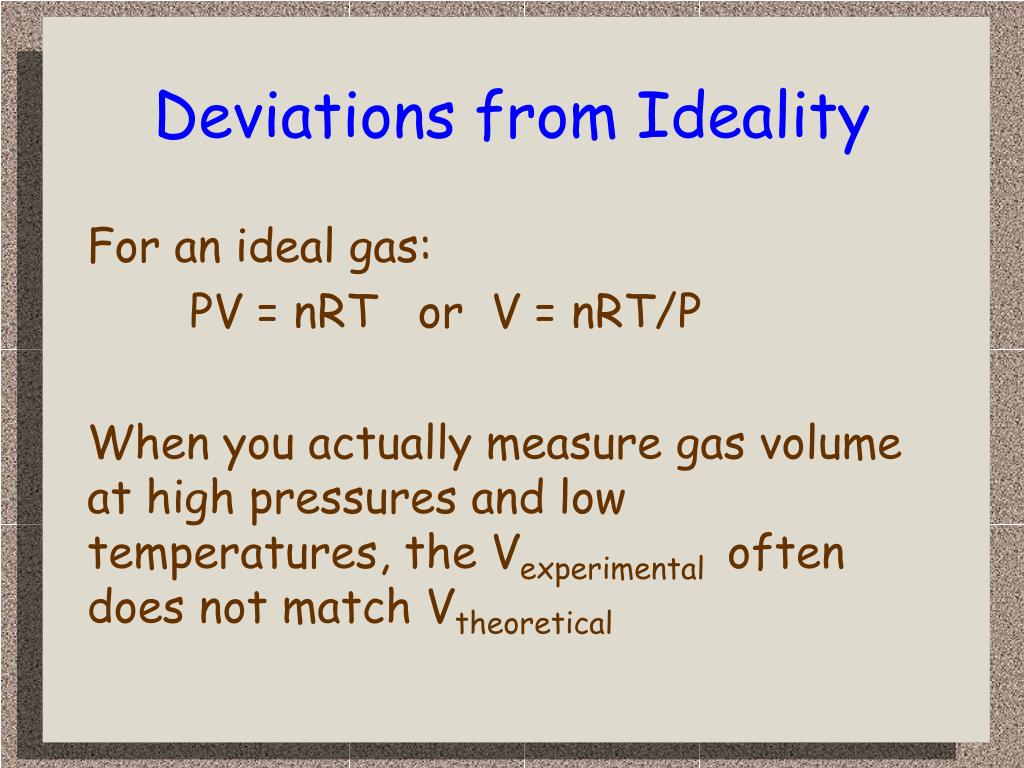 Deviations from Ideality

For an ideal gas:

$PV = nRT$ or $V = nRT/P$

When you actually measure gas volume at high pressures and low temperatures, the $V_{experimental}$ often does not match $V_{theoretical}$